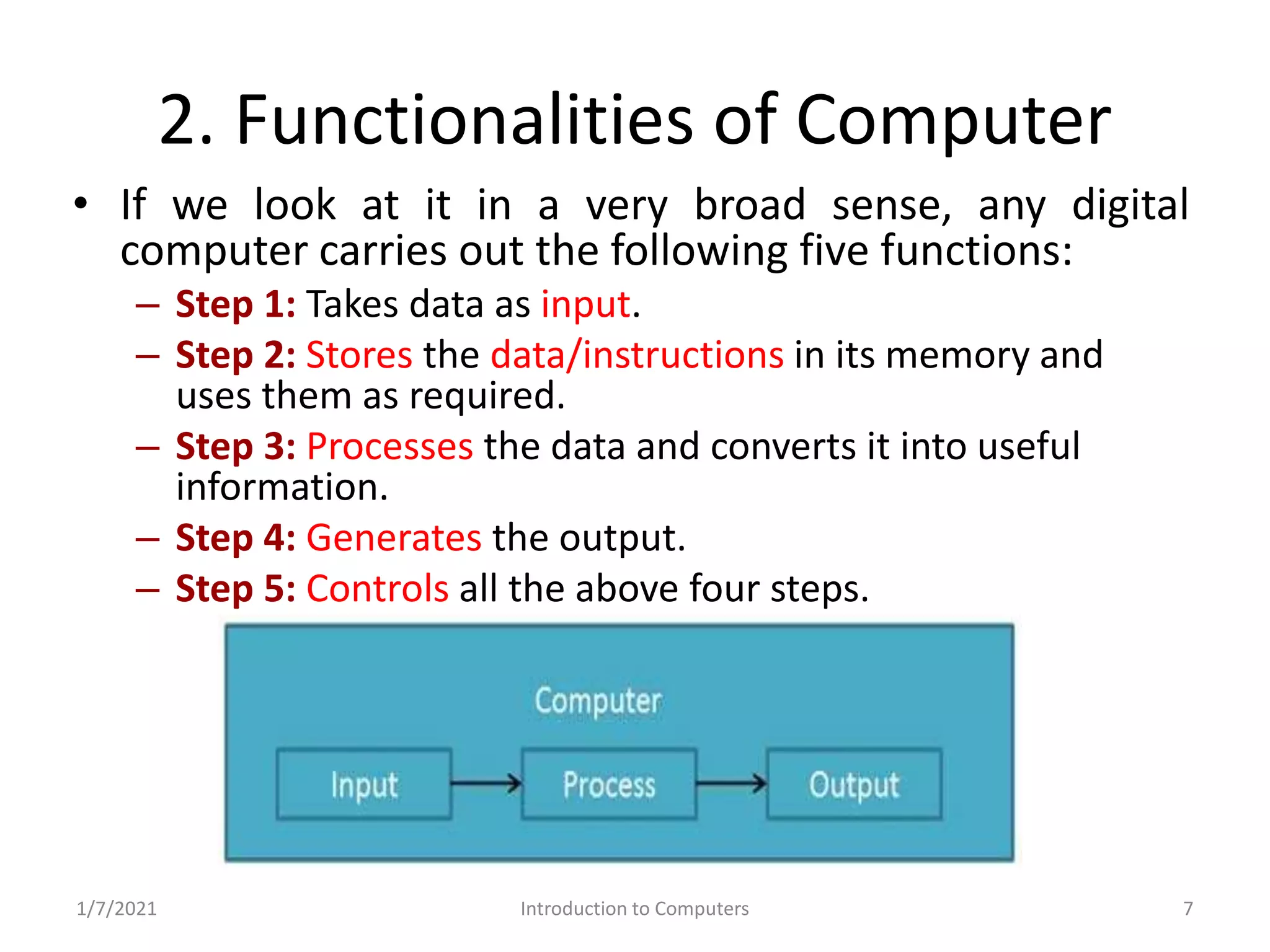 2. Functionalities of Computer

• If we look at it in a very broad sense, any digital computer carries out the following five functions:

– Step 1: Takes data as input.

– Step 2: Stores the data/instructions in its memory and uses them as required.

– Step 3: Processes the data and converts it into useful information.

– Step 4: Generates the output.

– Step 5: Controls all the above four steps.

Computer

Input

Process

Output

1/7/2021

Introduction to Computers

7